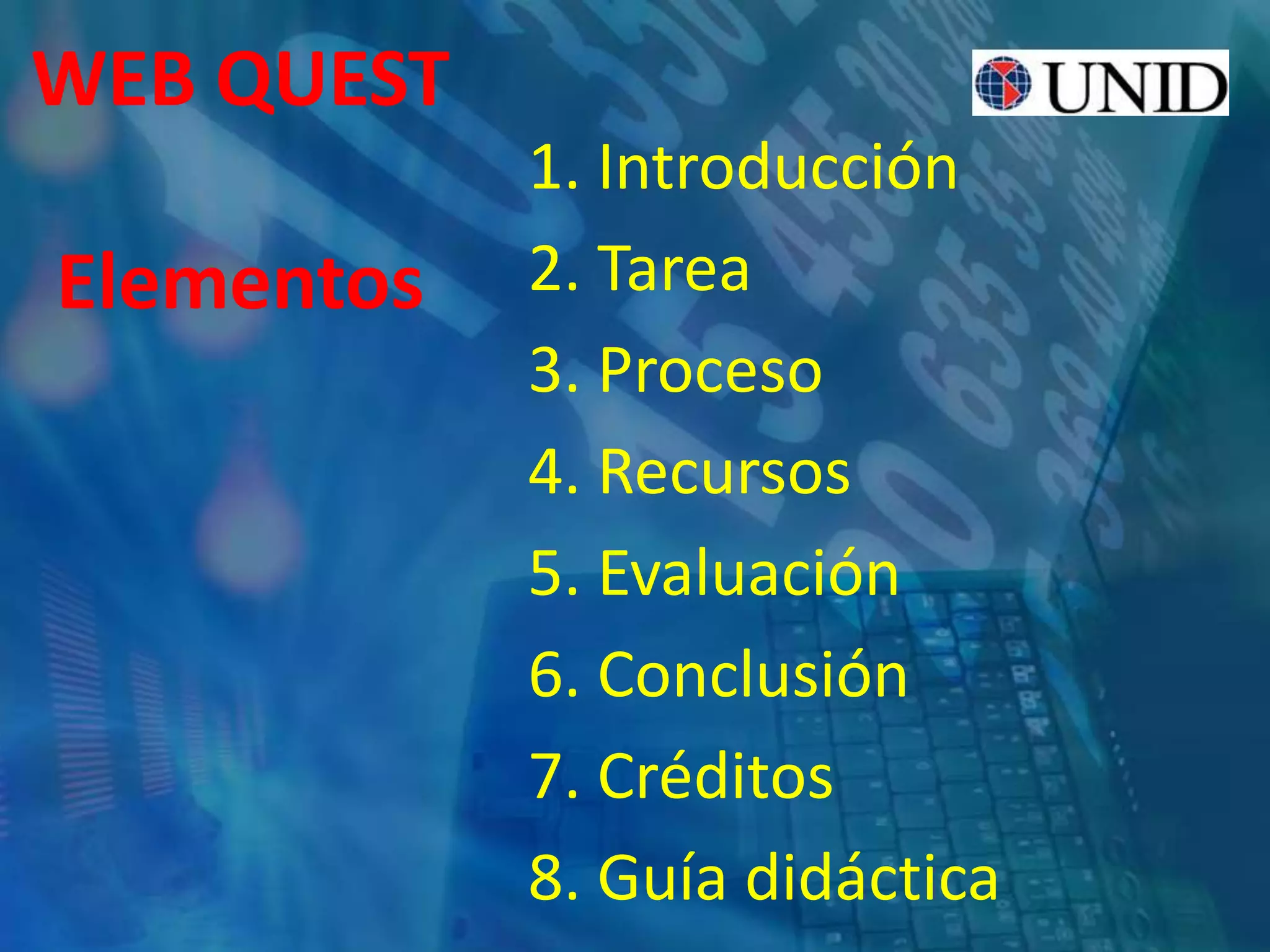 WEB QUEST

UNID

Elementos

1. Introducción
2. Tarea
3. Proceso
4. Recursos
5. Evaluación
6. Conclusión
7. Créditos
8. Guía didáctica